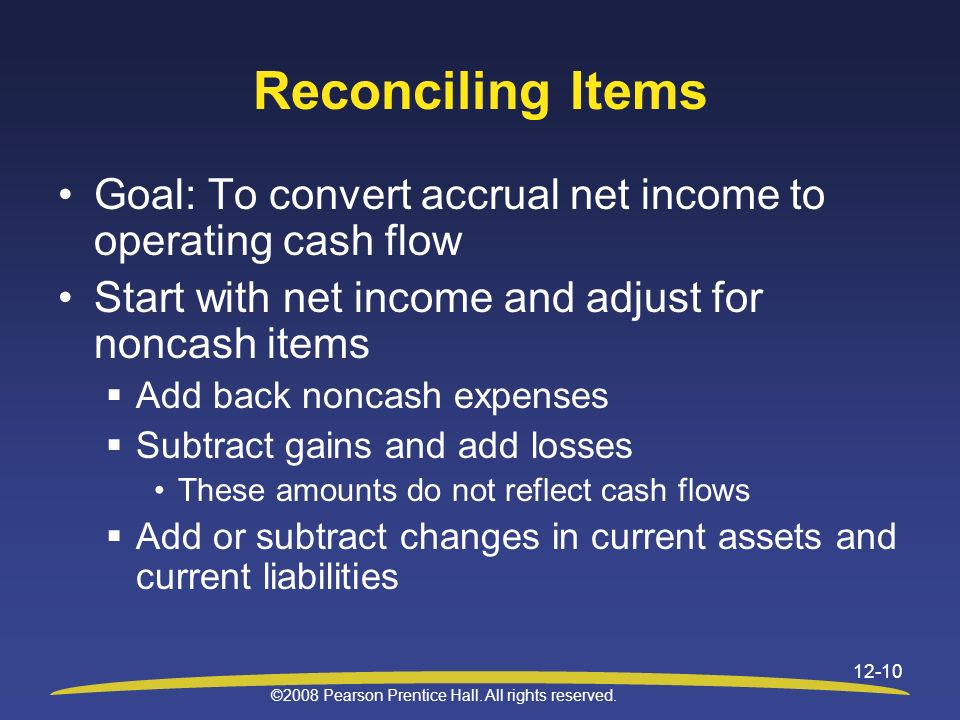 Reconciling Items

• Goal: To convert accrual net income to operating cash flow
• Start with net income and adjust for noncash items
▪ Add back noncash expenses
▪ Subtract gains and add losses
• These amounts do not reflect cash flows
▪ Add or subtract changes in current assets and current liabilities

12-10

©2008 Pearson Prentice Hall. All rights reserved.